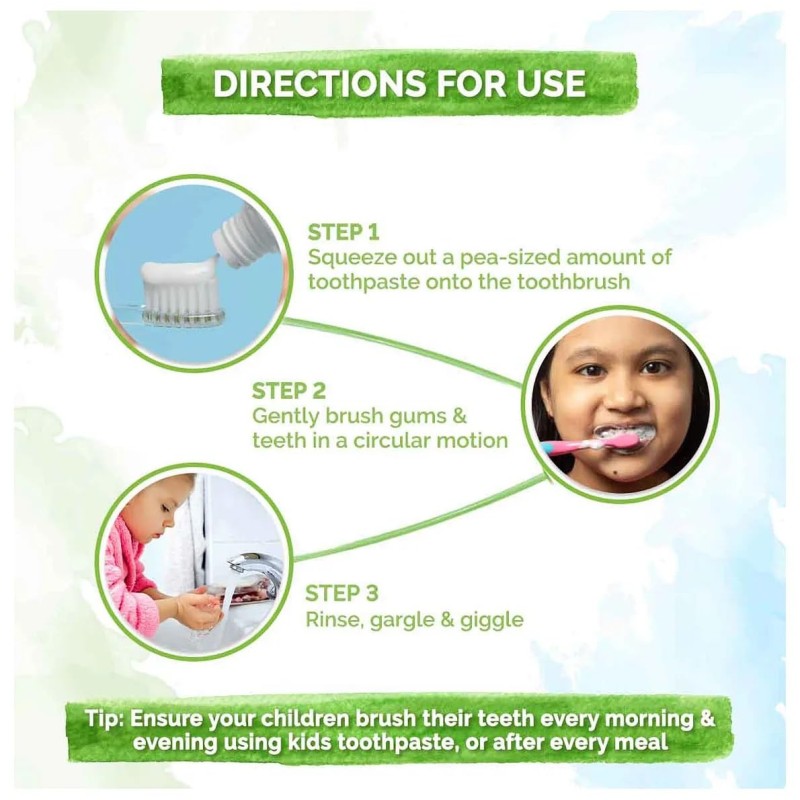 DIRECTIONS FOR USE

STEP 1
Squeeze out a pea-sized amount of toothpaste onto the toothbrush

STEP 2
Gently brush gums & teeth in a circular motion

STEP 3
Rinse, gargle & giggle

Tip: Ensure your children brush their teeth every morning & evening using kids toothpaste, or after every meal